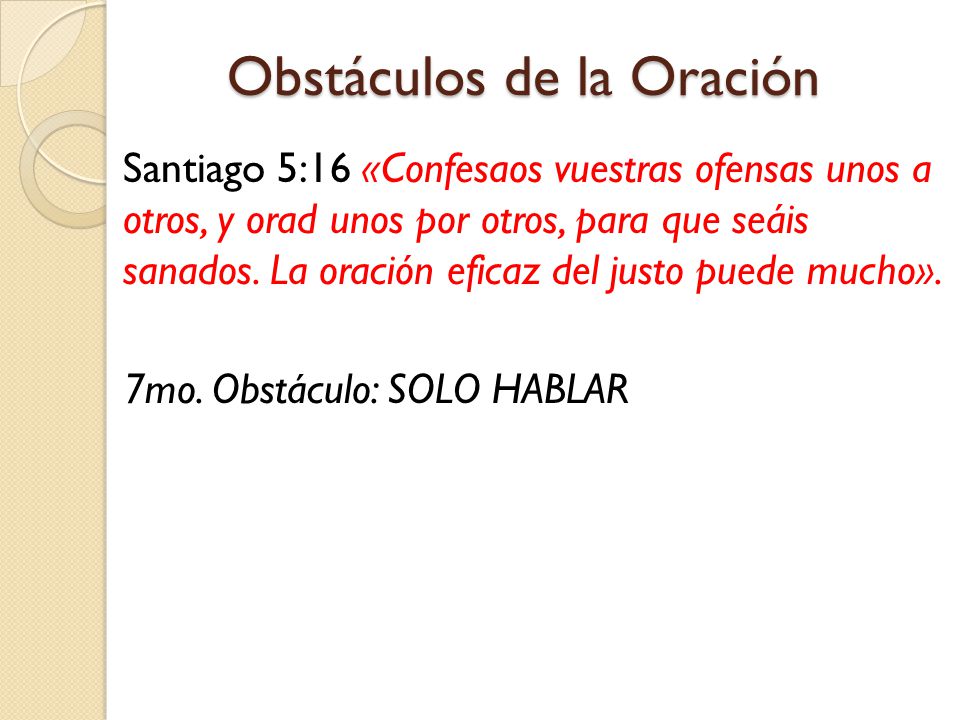 Obstáculos de la Oración

Santiago 5:16 «Confesaos vuestras ofensas unos a otros, y orad unos por otros, para que seáis sanados. La oración eficaz del justo puede mucho».

7mo. Obstáculo: SOLO HABLAR